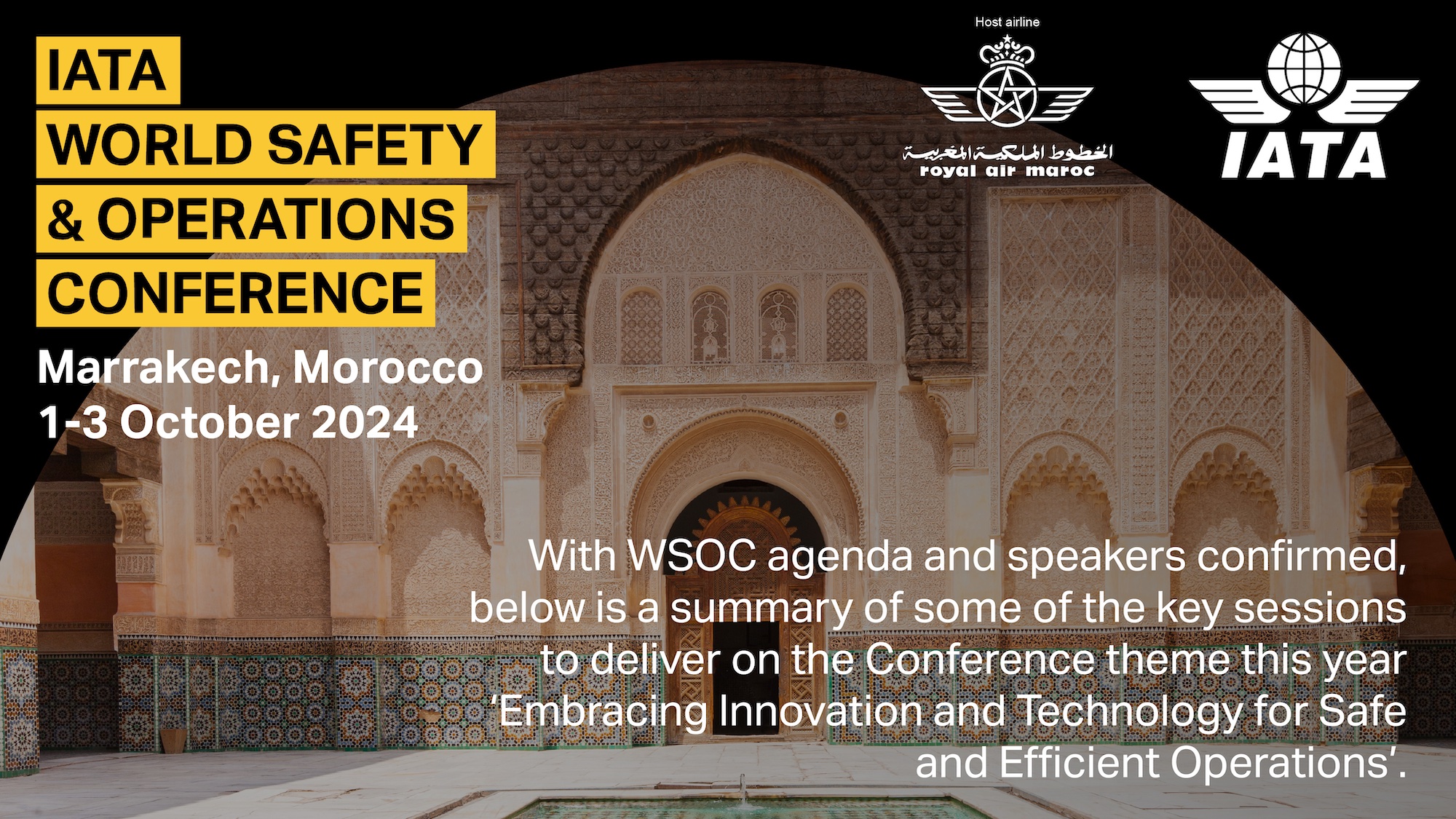 IATA
WORLD SAFETY
& OPERATIONS
CONFERENCE

Marrakech, Morocco
1-3 October 2024

Host airline

الخطوط الملكية المغربية
royal air maroc

IATA

With WSOC agenda and speakers confirmed, below is a summary of some of the key sessions to deliver on the Conference theme this year 'Embracing Innovation and Technology for Safe and Efficient Operations'.